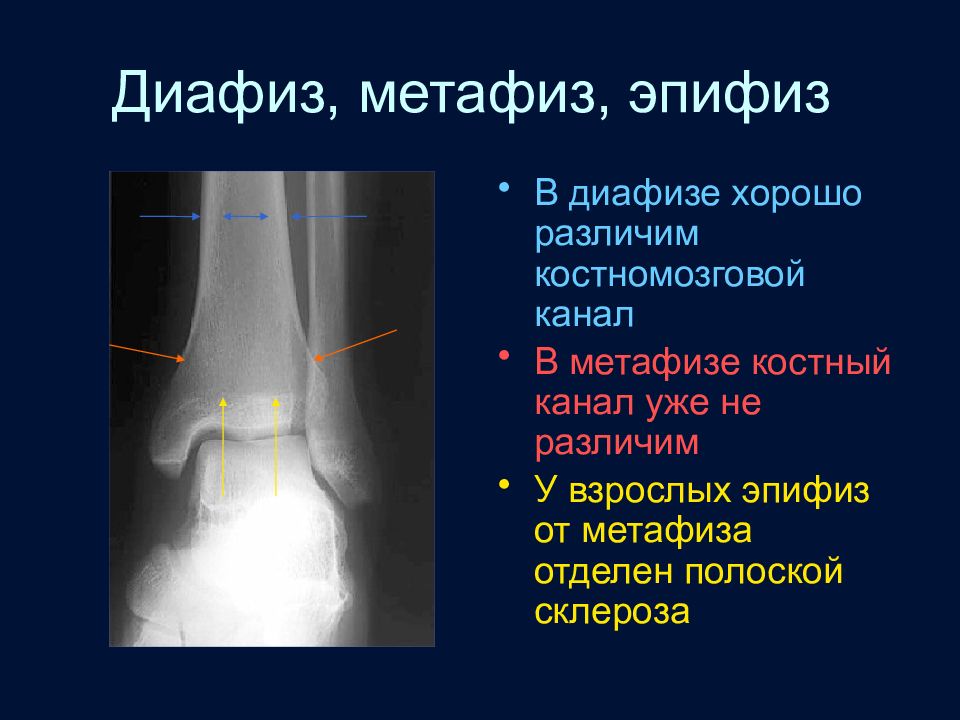 Диафиз, метафиз, эпифиз

• В диафизе хорошо различим костномозговой канал

• В метафизе костный канал уже не различим

• У взрослых эпифиз от метафиза отделен полоской склероза